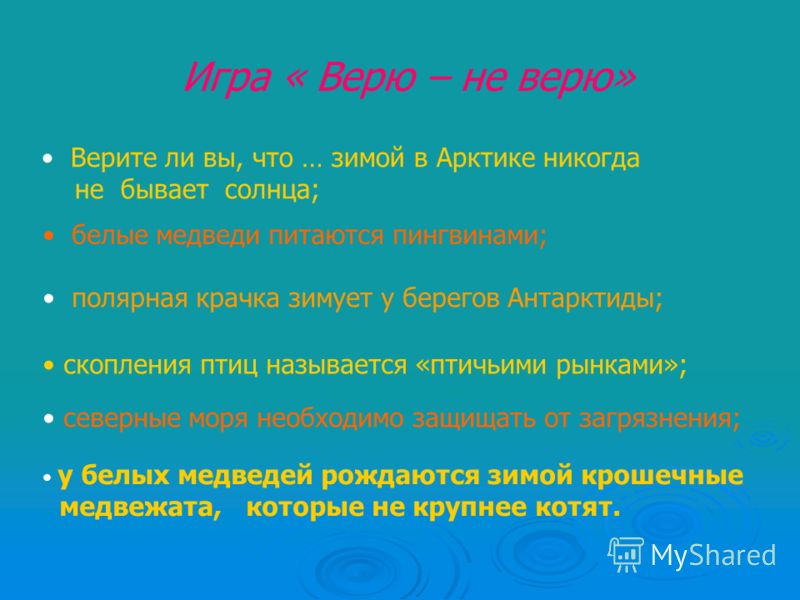 Игра « Верю – не верю»

• Верите ли вы, что … зимой в Арктике никогда не бывает солнца;

• белые медведи питаются пингвинами;

• полярная крачка зимует у берегов Антарктиды;

• скопления птиц называется «птичьими рынками»;

• северные моря необходимо защищать от загрязнения;

• у белых медведей рождаются зимой крошечные медвежата, которые не крупнее котят.

MyShared